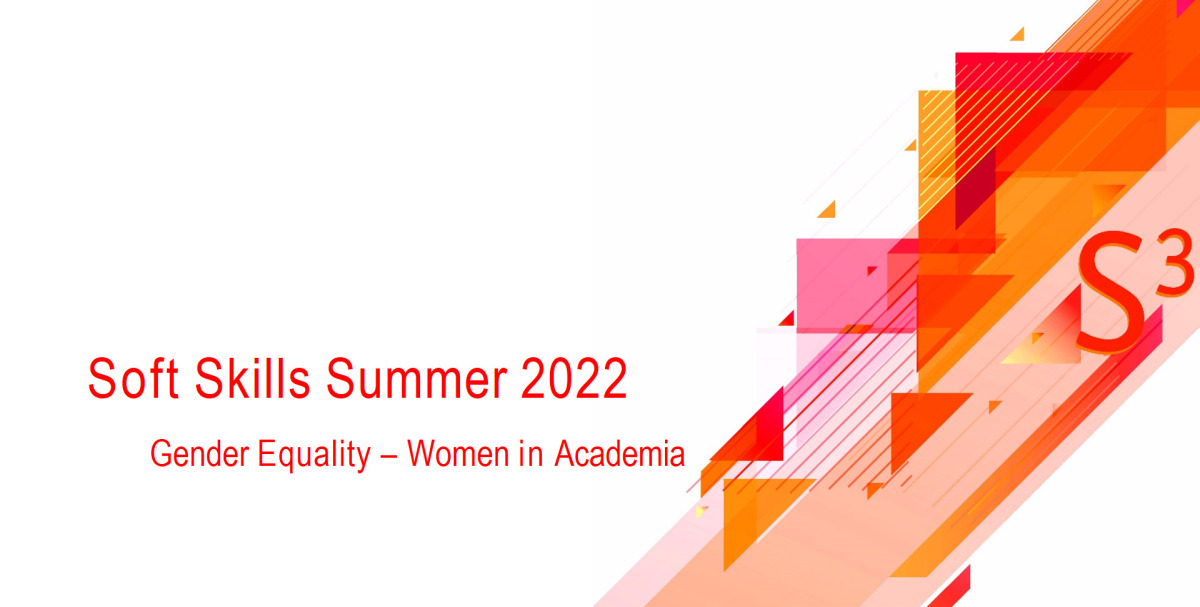 $S^3$

Soft Skills Summer 2022

Gender Equality – Women in Academia